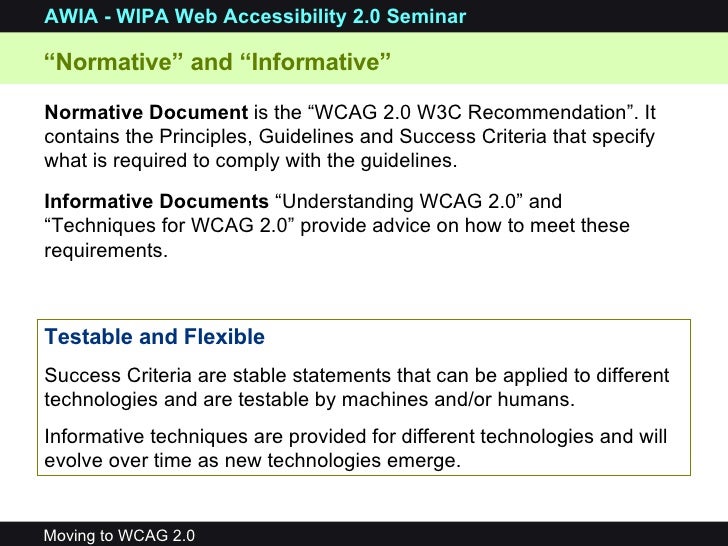 AWIA - WIPA Web Accessibility 2.0 Seminar

“Normative” and “Informative”

Normative Document is the “WCAG 2.0 W3C Recommendation”. It contains the Principles, Guidelines and Success Criteria that specify what is required to comply with the guidelines.

Informative Documents “Understanding WCAG 2.0” and “Techniques for WCAG 2.0” provide advice on how to meet these requirements.

Testable and Flexible

Success Criteria are stable statements that can be applied to different technologies and are testable by machines and/or humans.

Informative techniques are provided for different technologies and will evolve over time as new technologies emerge.

Moving to WCAG 2.0